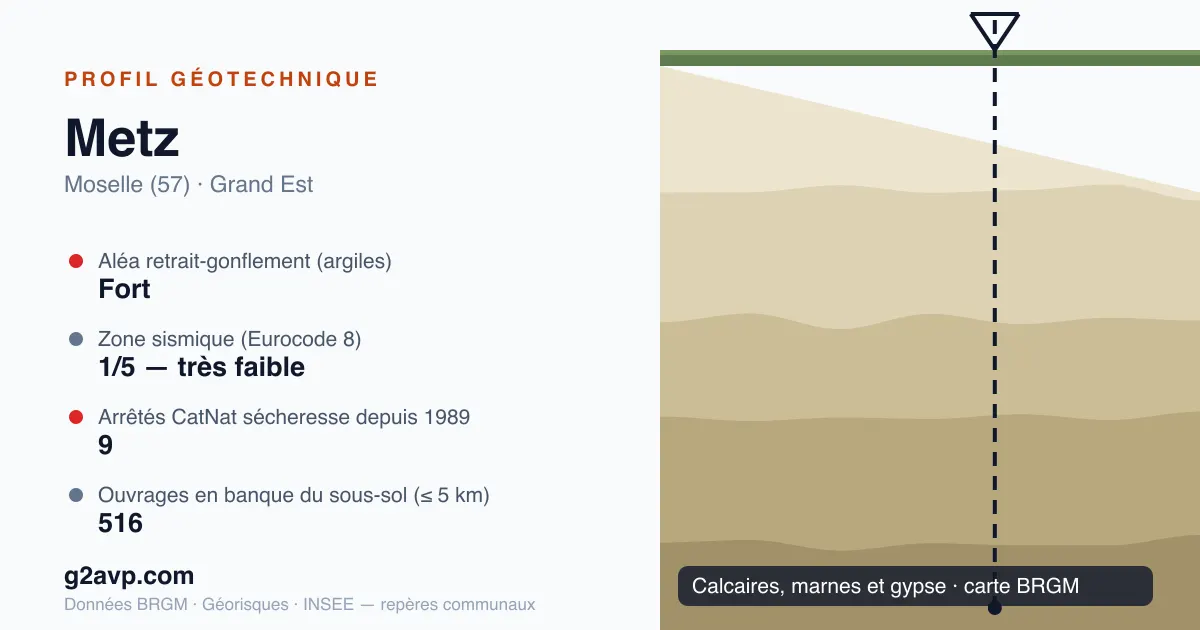 PROFIL GÉOTECHNIQUE

Metz

Moselle (57) · Grand Est

Aléa retrait-gonflement (argiles)
Fort

Zone sismique (Eurocode 8)
1/5 — très faible

Arrêtés CatNat sécheresse depuis 1989
9

Ouvrages en banque du sous-sol (≤ 5 km)
516

g2avp.com

Données BRGM · Géorisques · INSEE — repères communaux

Calcaires, marnes et gypse · carte BRGM